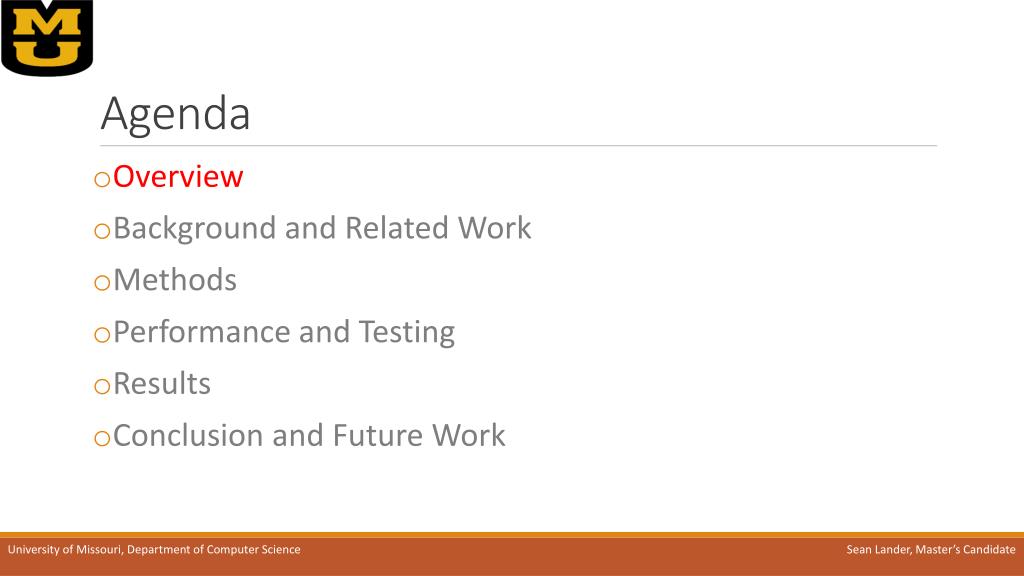 MU

Agenda

oOverview

oBackground and Related Work

oMethods

oPerformance and Testing

oResults

oConclusion and Future Work

University of Missouri, Department of Computer Science

Sean Lander, Master's Candidate